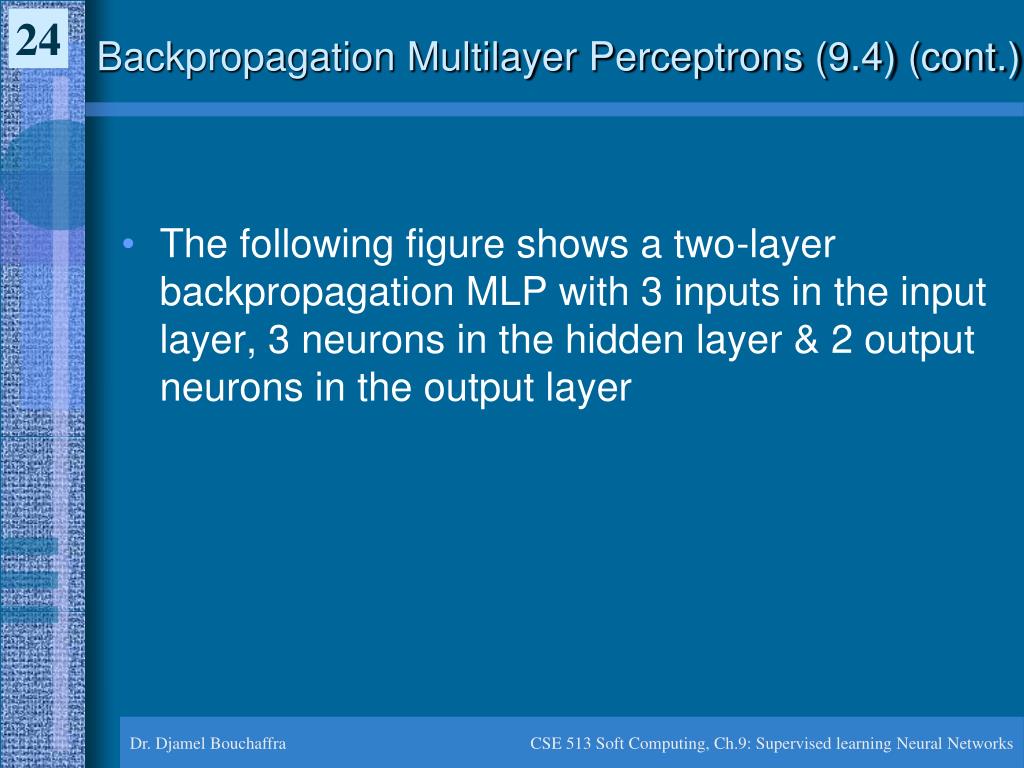 24

Backpropagation Multilayer Perceptrons (9.4) (cont.)

• The following figure shows a two-layer backpropagation MLP with 3 inputs in the input layer, 3 neurons in the hidden layer & 2 output neurons in the output layer

Dr. Djamel Bouchaffra

CSE 513 Soft Computing, Ch.9: Supervised learning Neural Networks